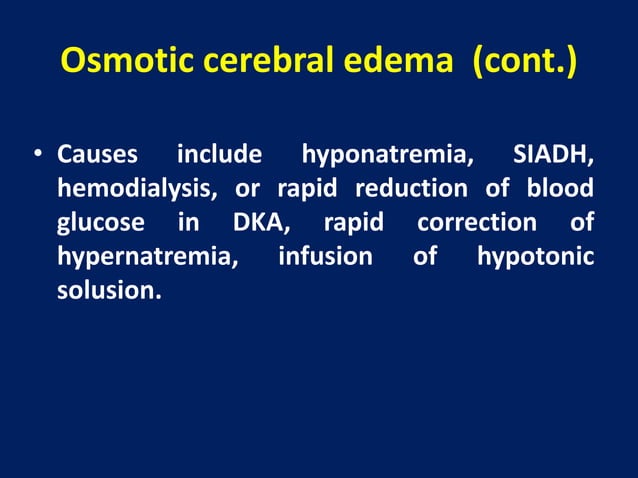 Osmotic cerebral edema (cont.)

• Causes include hyponatremia, SIADH, hemodialysis, or rapid reduction of blood glucose in DKA, rapid correction of hypernatremia, infusion of hypotonic solusion.